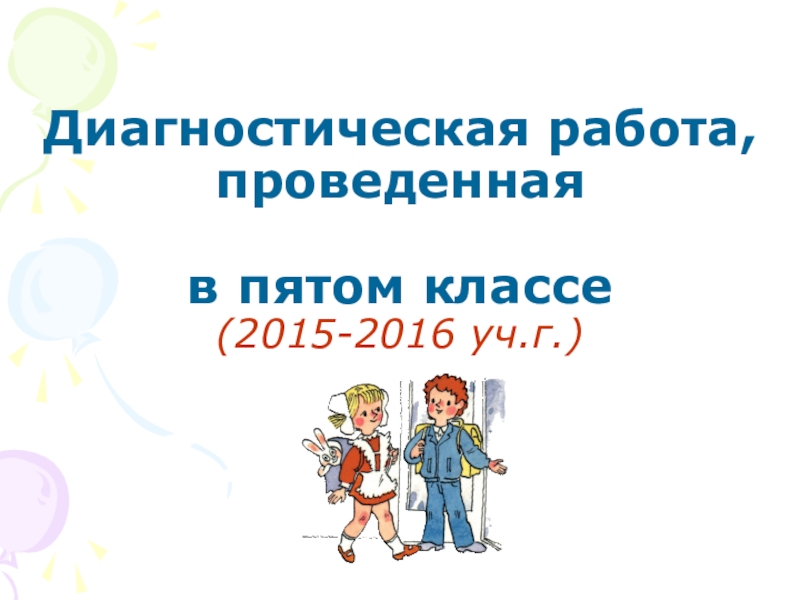 Диагностическая работа, проведенная

в пятом классе
(2015-2016 уч.г.)